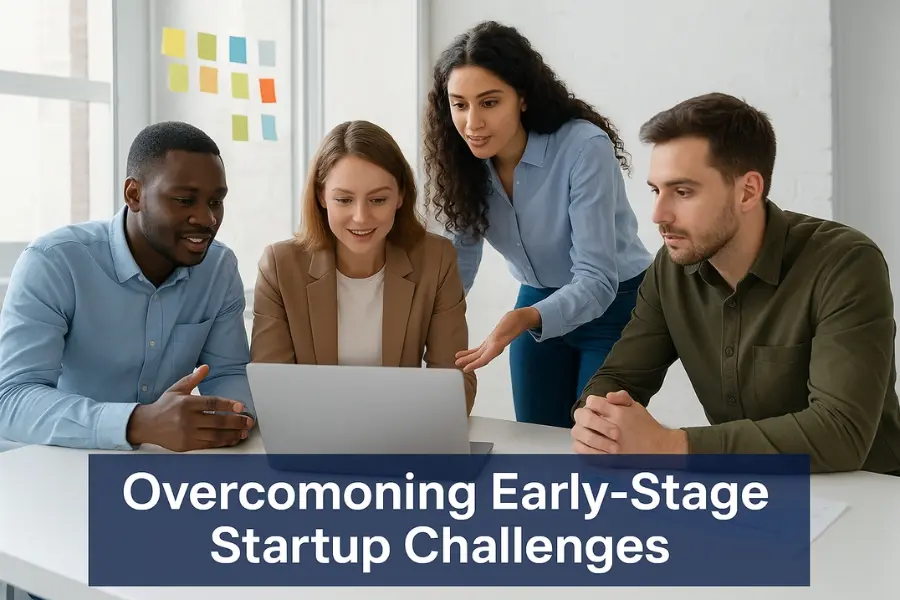 Overcomoning Early-Stage Startup Challenges